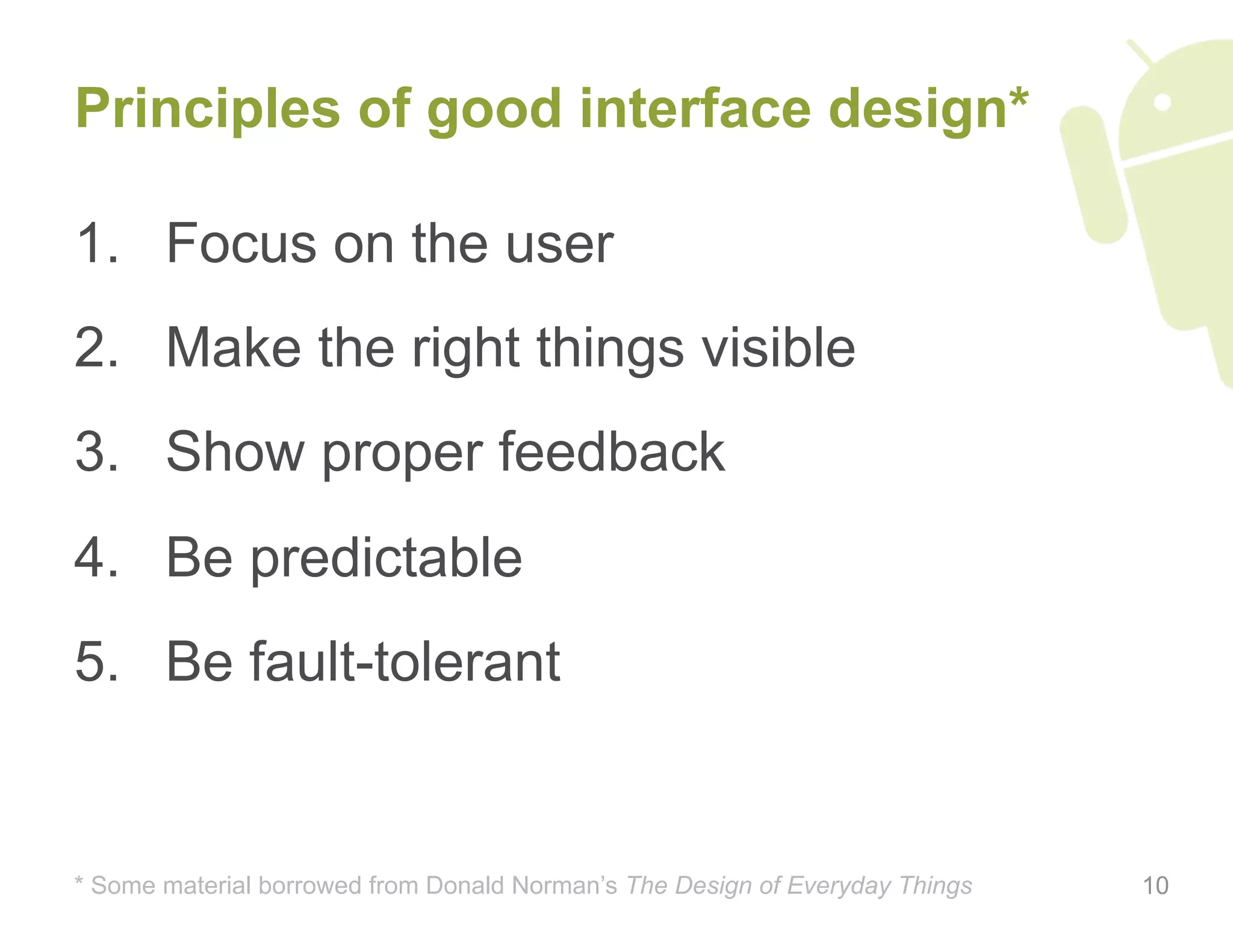 Principles of good interface design*

1. Focus on the user
2. Make the right things visible
3. Show proper feedback
4. Be predictable
5. Be fault-tolerant

* Some material borrowed from Donald Norman's The Design of Everyday Things

10